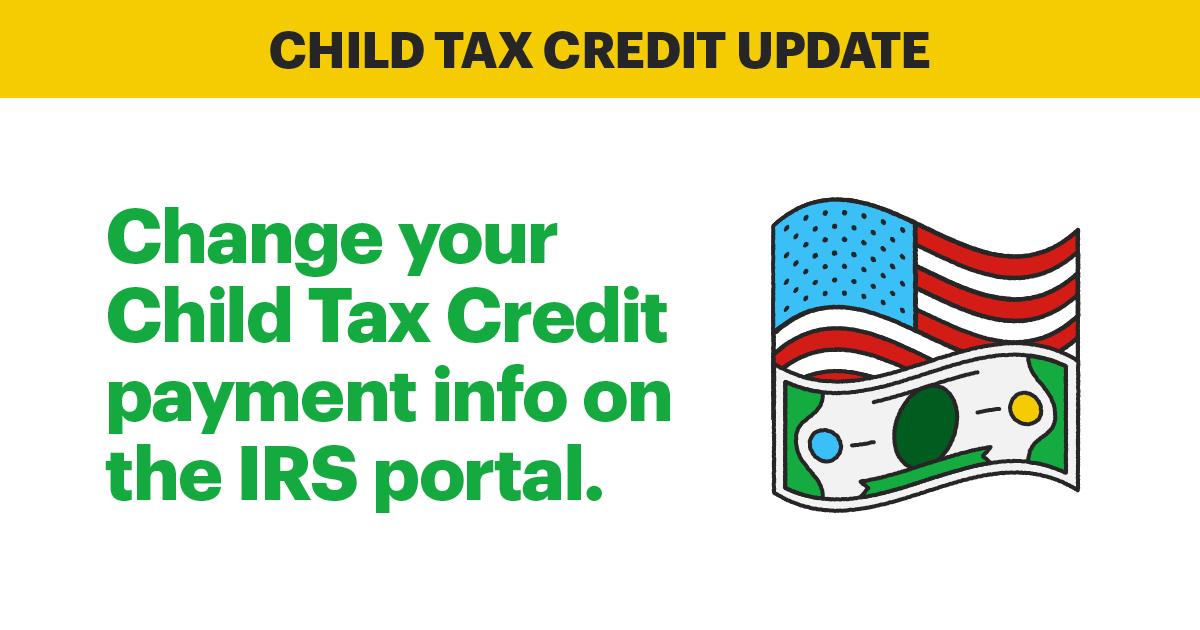 CHILD TAX CREDIT UPDATE

Change your Child Tax Credit payment info on the IRS portal.